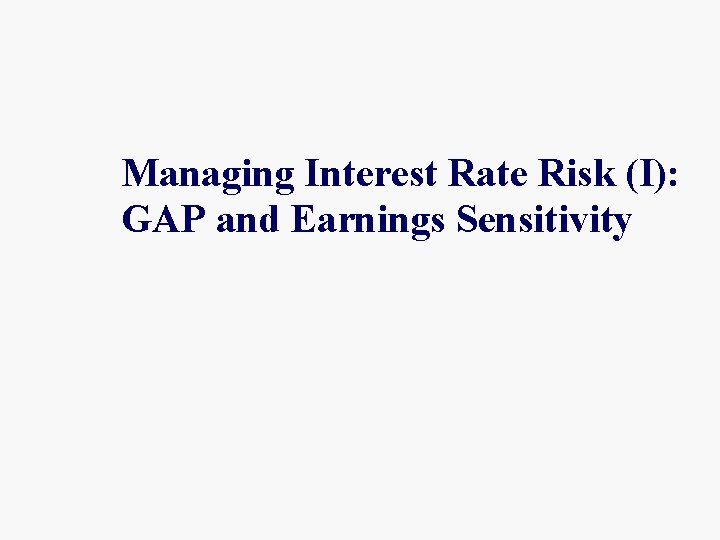 Managing Interest Rate Risk (I):
GAP and Earnings Sensitivity